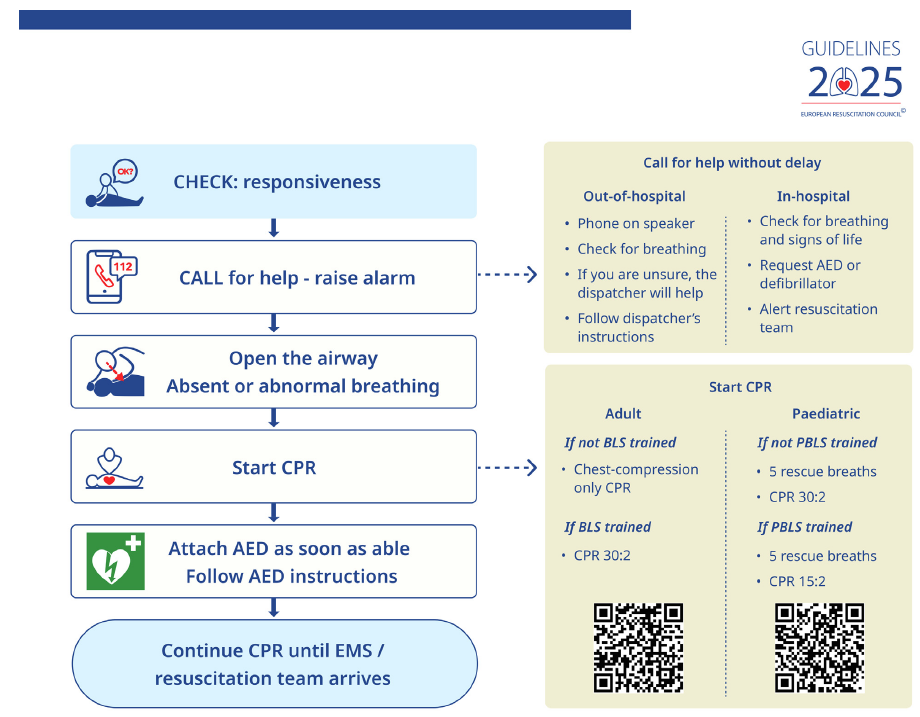 GUIDELINES
2025
EUROPEAN RESUSCITATION COUNCIL©

OK?

CHECK: responsiveness

112

CALL for help - raise alarm

Open the airway
Absent or abnormal breathing

Start CPR

Attach AED as soon as able
Follow AED instructions

Continue CPR until EMS / resuscitation team arrives

Call for help without delay

Out-of-hospital
• Phone on speaker
• Check for breathing
• If you are unsure, the dispatcher will help
• Follow dispatcher's instructions

In-hospital
• Check for breathing and signs of life
• Request AED or defibrillator
• Alert resuscitation team

Start CPR

Adult
If not BLS trained
• Chest-compression only CPR
If BLS trained
• CPR 30:2

Paediatric
If not PBLS trained
• 5 rescue breaths
• CPR 30:2
If PBLS trained
• 5 rescue breaths
• CPR 15:2